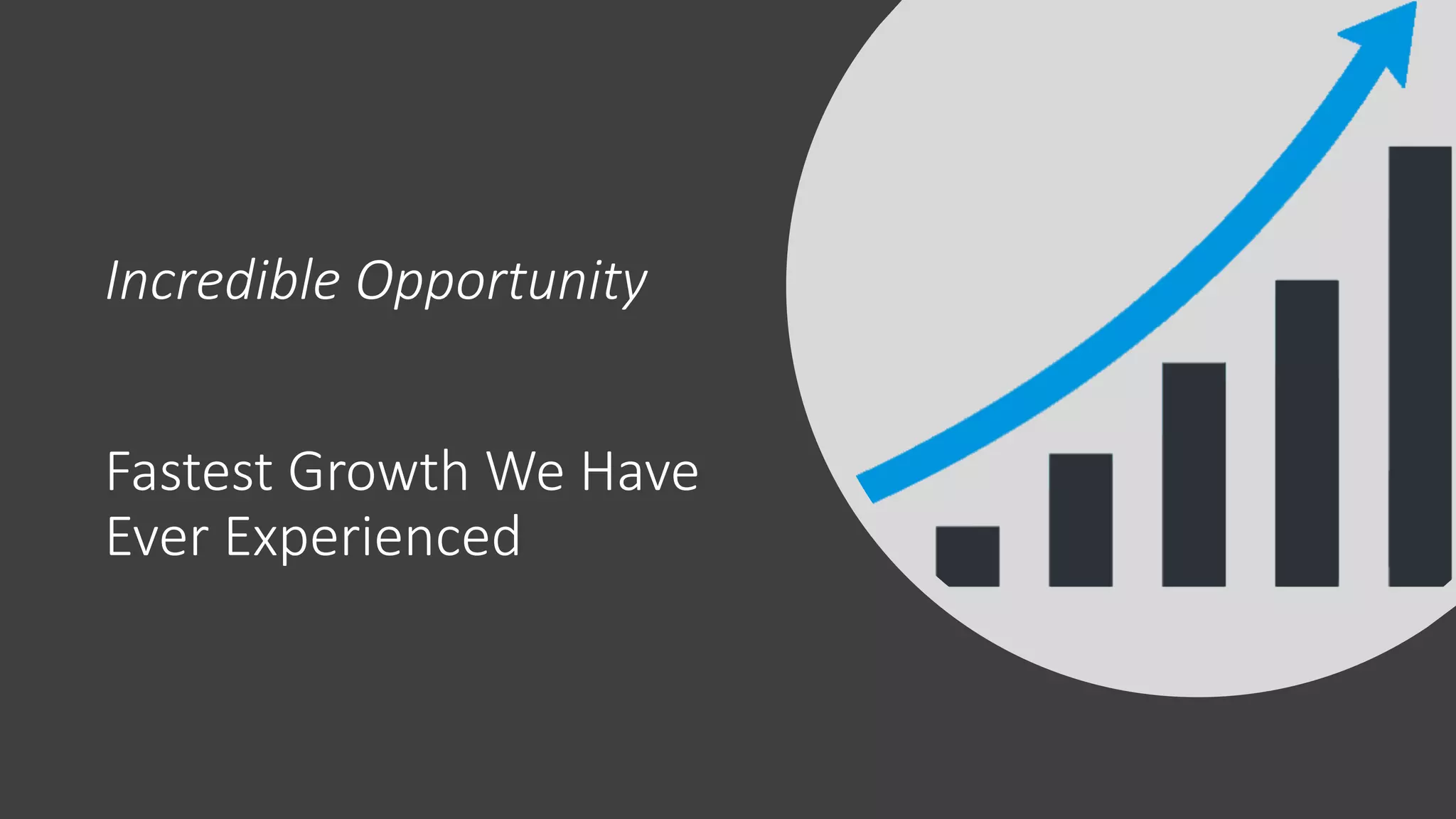 Incredible Opportunity

Fastest Growth We Have Ever Experienced